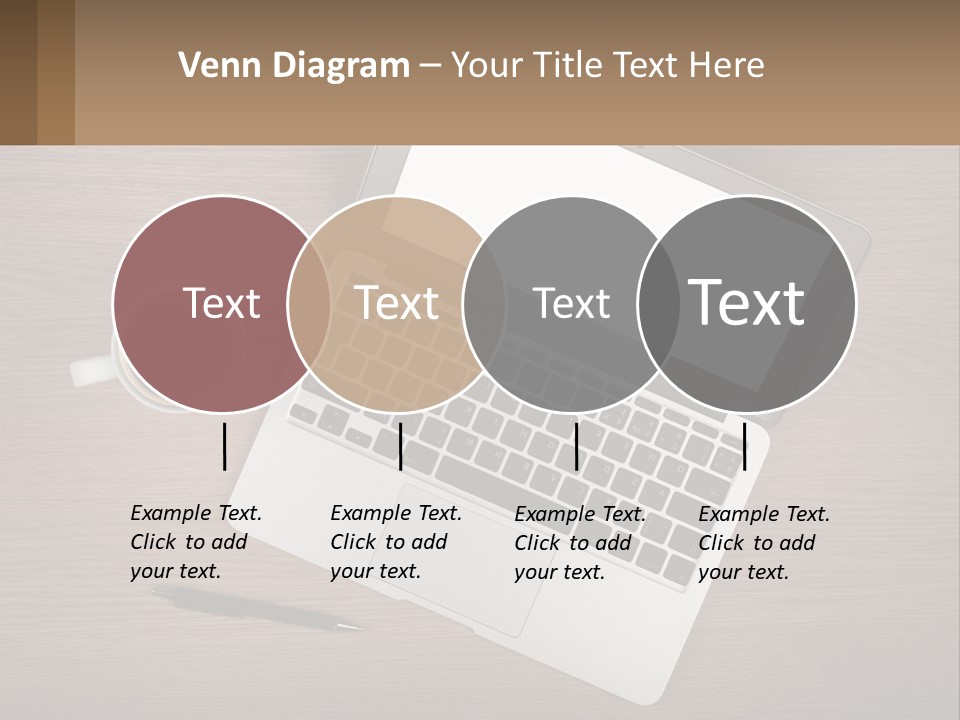 Venn Diagram – Your Title Text Here

Text

Text

Text

Text

Example Text. Click to add your text.

Example Text. Click to add your text.

Example Text. Click to add your text.

Example Text. Click to add your text.